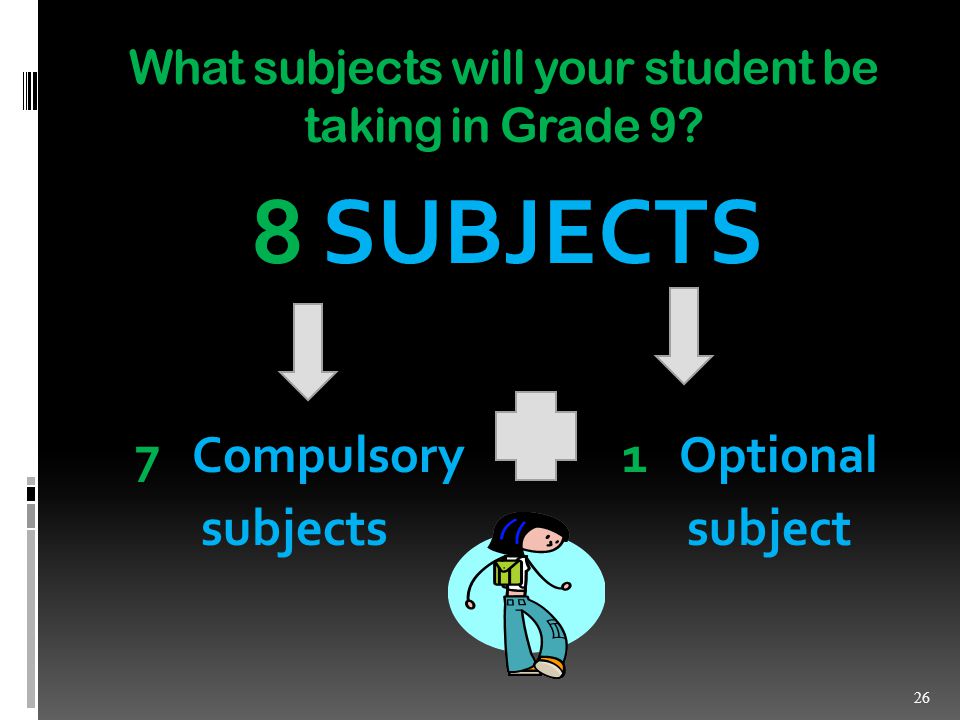 What subjects will your student be taking in Grade 9?

8 SUBJECTS

7 Compulsory subjects

1 Optional subject

26